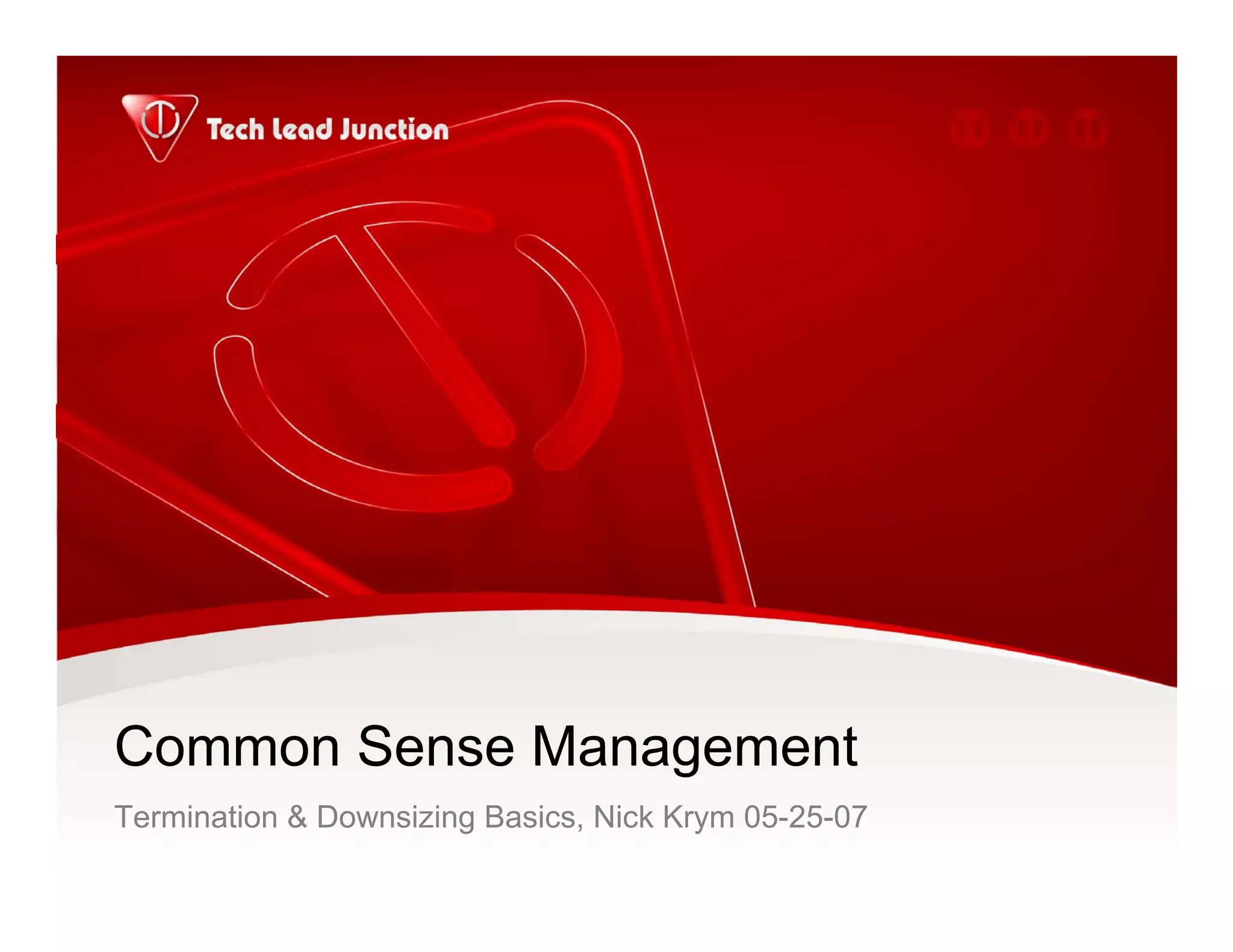 Tech Lead Junction

Common Sense Management

Termination & Downsizing Basics, Nick Krym 05-25-07